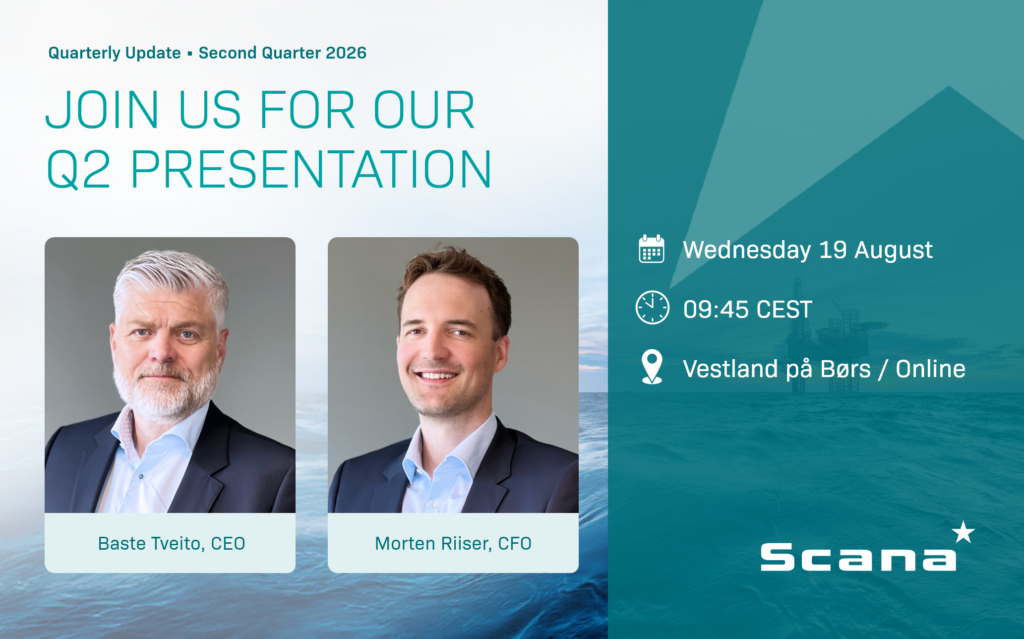 Quarterly Update ▪ Second Quarter 2026

JOIN US FOR OUR Q2 PRESENTATION

Baste Tveito, CEO

Morten Riiser, CFO

Wednesday 19 August

09:45 CEST

Vestland på Børs / Online

Scana